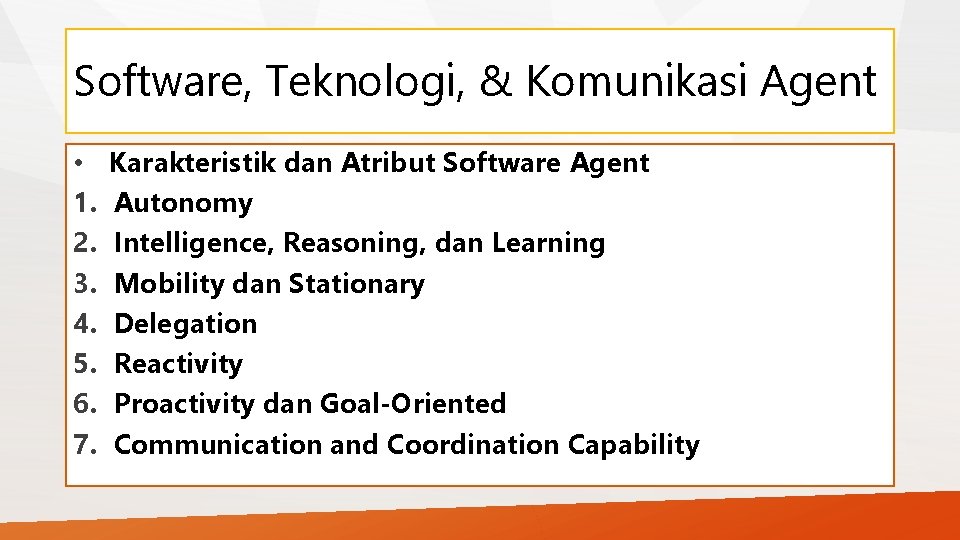 Software, Teknologi, & Komunikasi Agent

• Karakteristik dan Atribut Software Agent
1. Autonomy
2. Intelligence, Reasoning, dan Learning
3. Mobility dan Stationary
4. Delegation
5. Reactivity
6. Proactivity dan Goal-Oriented
7. Communication and Coordination Capability